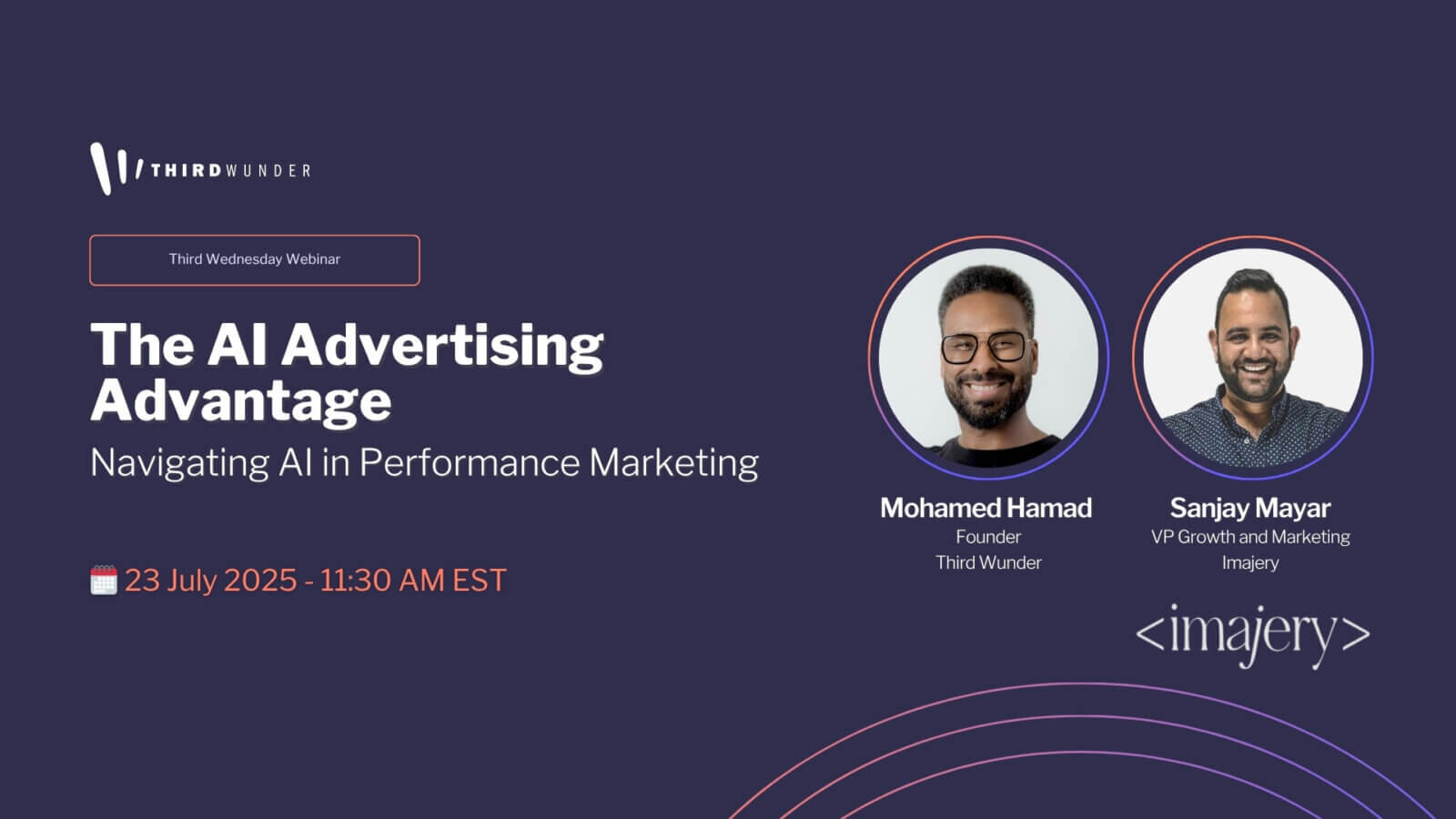 THIRDWUNDER

Third Wednesday Webinar

The AI Advertising Advantage

Navigating AI in Performance Marketing

23 July 2025 - 11:30 AM EST

Mohamed Hamad
Founder
Third Wunder

Sanjay Mayar
VP Growth and Marketing
Imajery

<imajery>